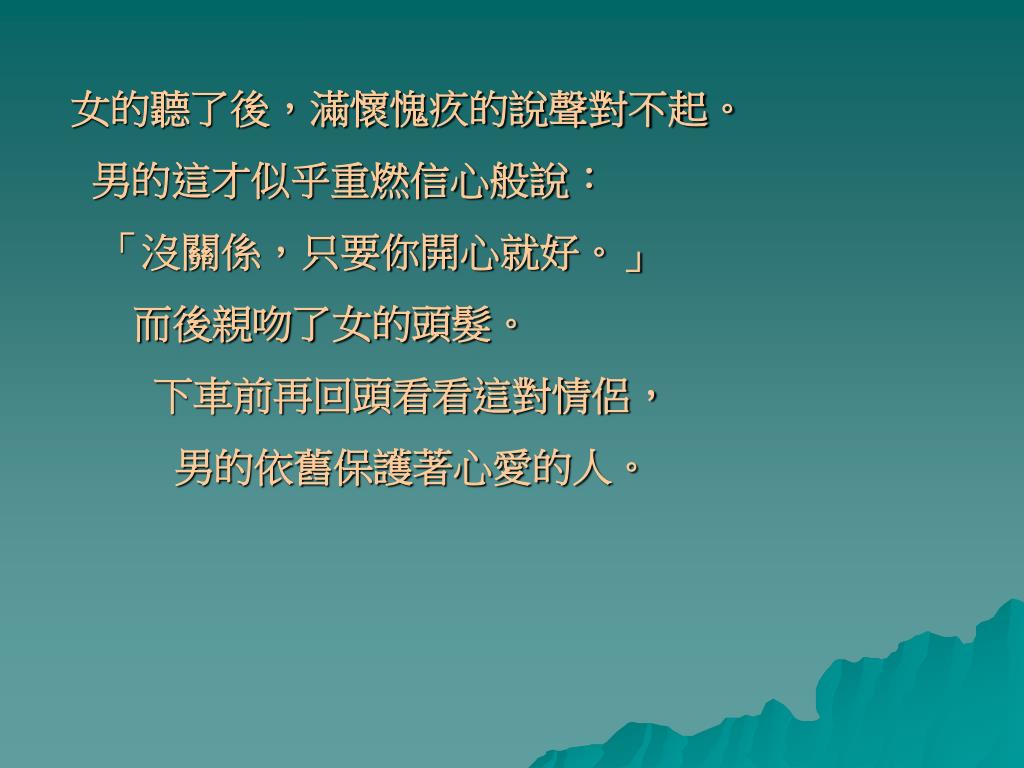 女的聽了後，滿懷愧疚的說聲對不起。

男的這才似乎重燃信心般說：

「沒關係，只要你開心就好。」

而後親吻了女的頭髮。

下車前再回頭看看這對情侶，

男的依舊保護著心愛的人。